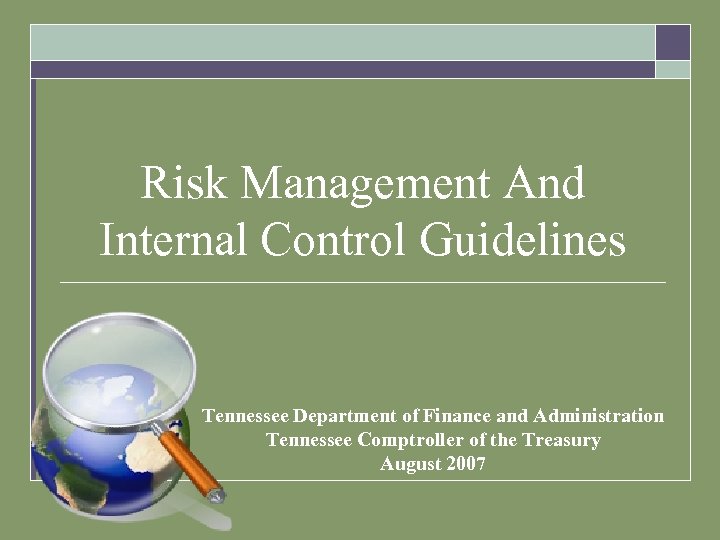 Risk Management And Internal Control Guidelines

Tennessee Department of Finance and Administration
Tennessee Comptroller of the Treasury
August 2007